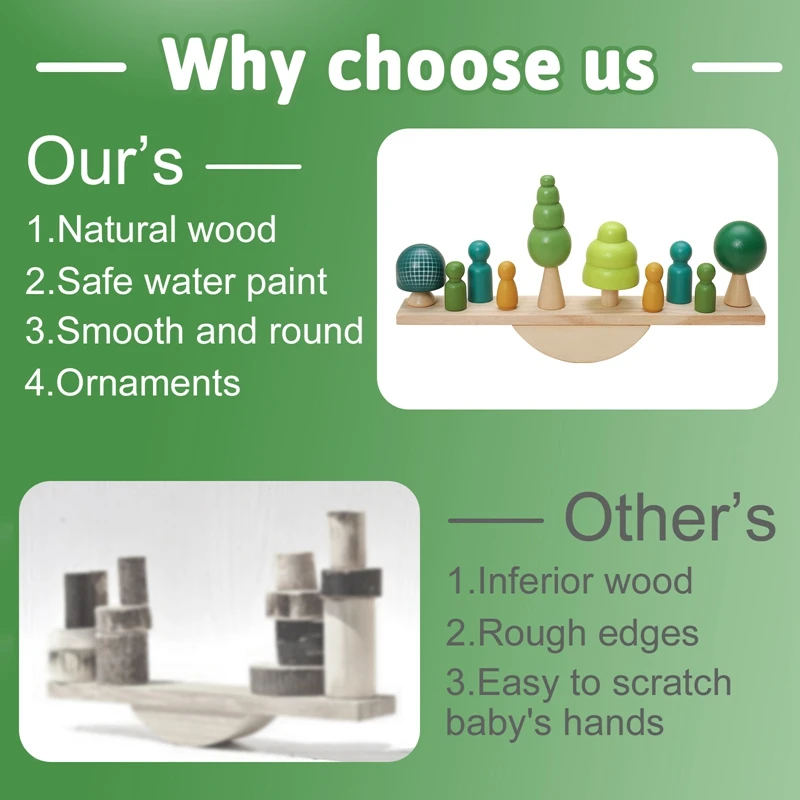 Why choose us

Our's

1.Natural wood
2.Safe water paint
3.Smooth and round
4.Ornaments

Other's

1.Inferior wood
2.Rough edges
3.Easy to scratch baby's hands